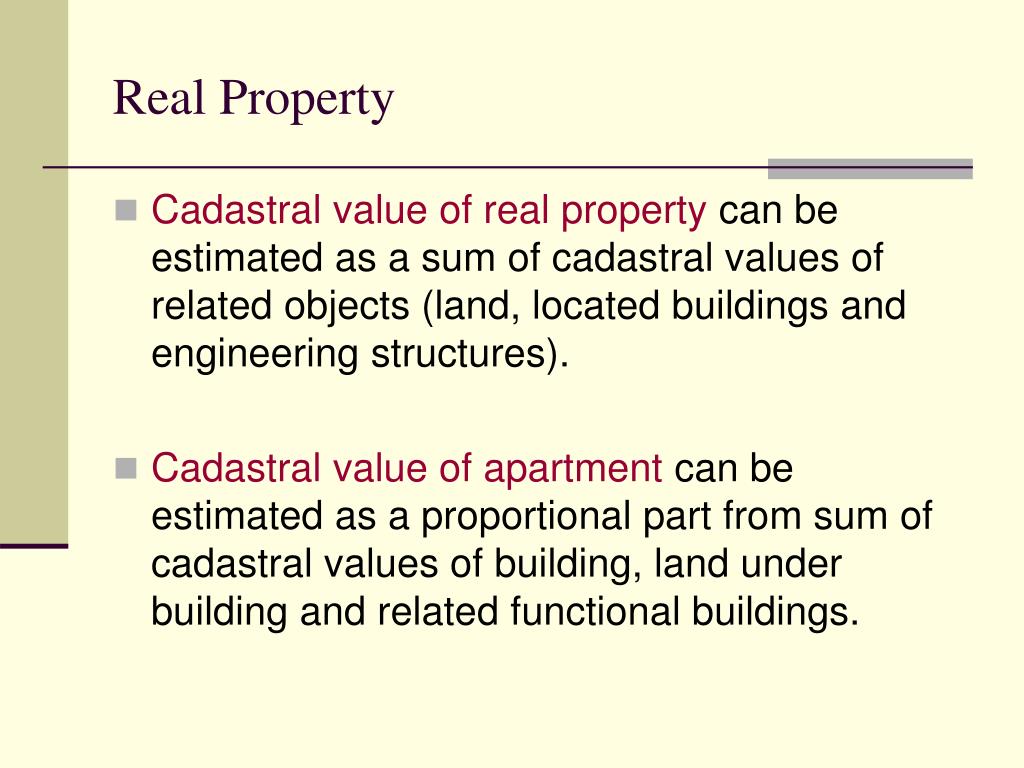 Real Property

Cadastral value of real property can be estimated as a sum of cadastral values of related objects (land, located buildings and engineering structures).

Cadastral value of apartment can be estimated as a proportional part from sum of cadastral values of building, land under building and related functional buildings.